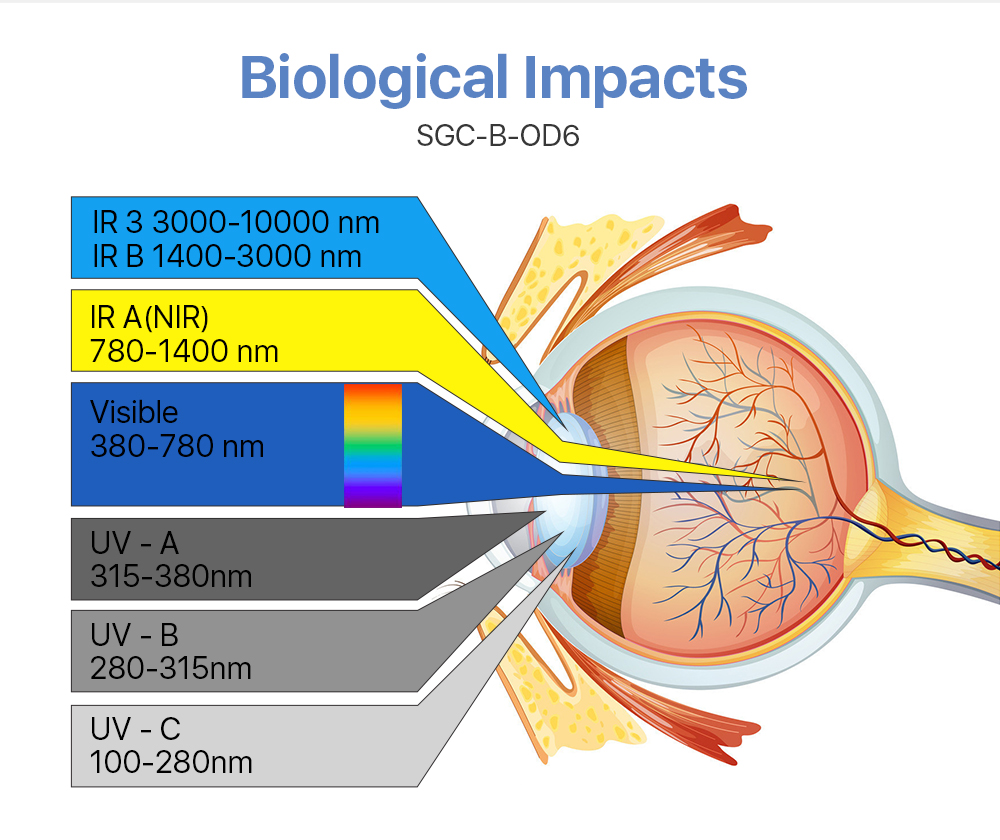 Biological Impacts

SGC-B-OD6

IR 3 3000-10000 nm
IR B 1400-3000 nm

IR A(NIR)
780-1400 nm

Visible
380-780 nm

UV - A
315-380nm

UV - B
280-315nm

UV - C
100-280nm